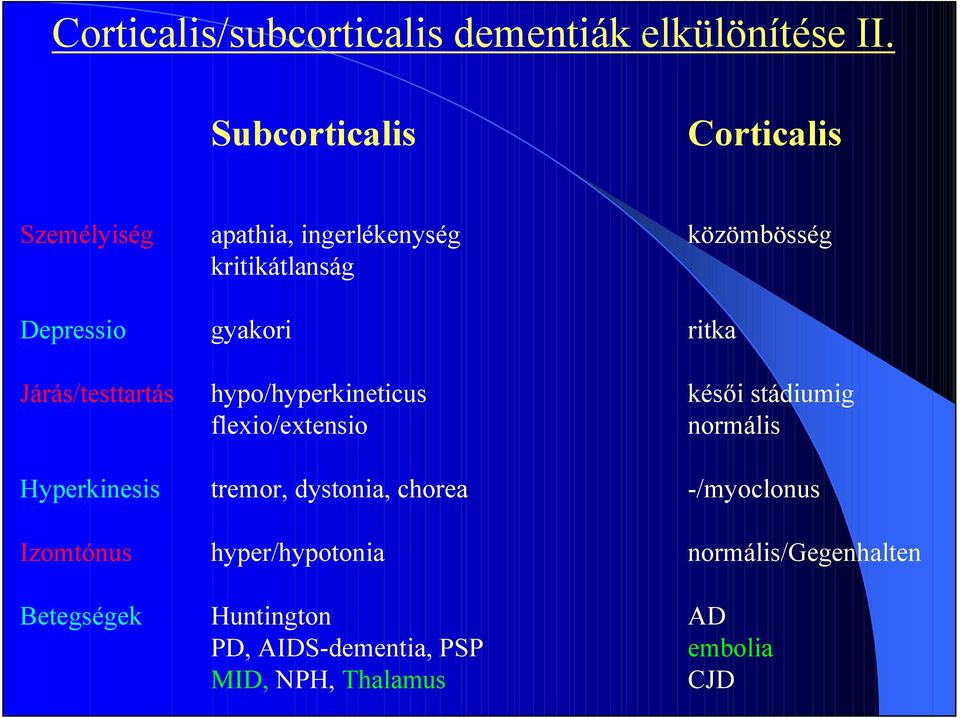 Corticalis/subcorticalis dementiák elkülönítése II.

| | Subcorticalis | Corticalis |
|---|---|---|
| Személyiség | apathia, ingerlékenység kritikátlanság | közömbösség |
| Depressio | gyakori | ritka |
| Járás/testtartás | hypo/hyperkineticus flexio/extensio | késői stádiumig normális |
| Hyperkinesis | tremor, dystonia, chorea | -/myoclonus |
| Izomtónus | hyper/hypotonia | normális/Gegenhalten |
| Betegségek | Huntington PD, AIDS-dementia, PSP MID, NPH, Thalamus | AD embolia CJD |